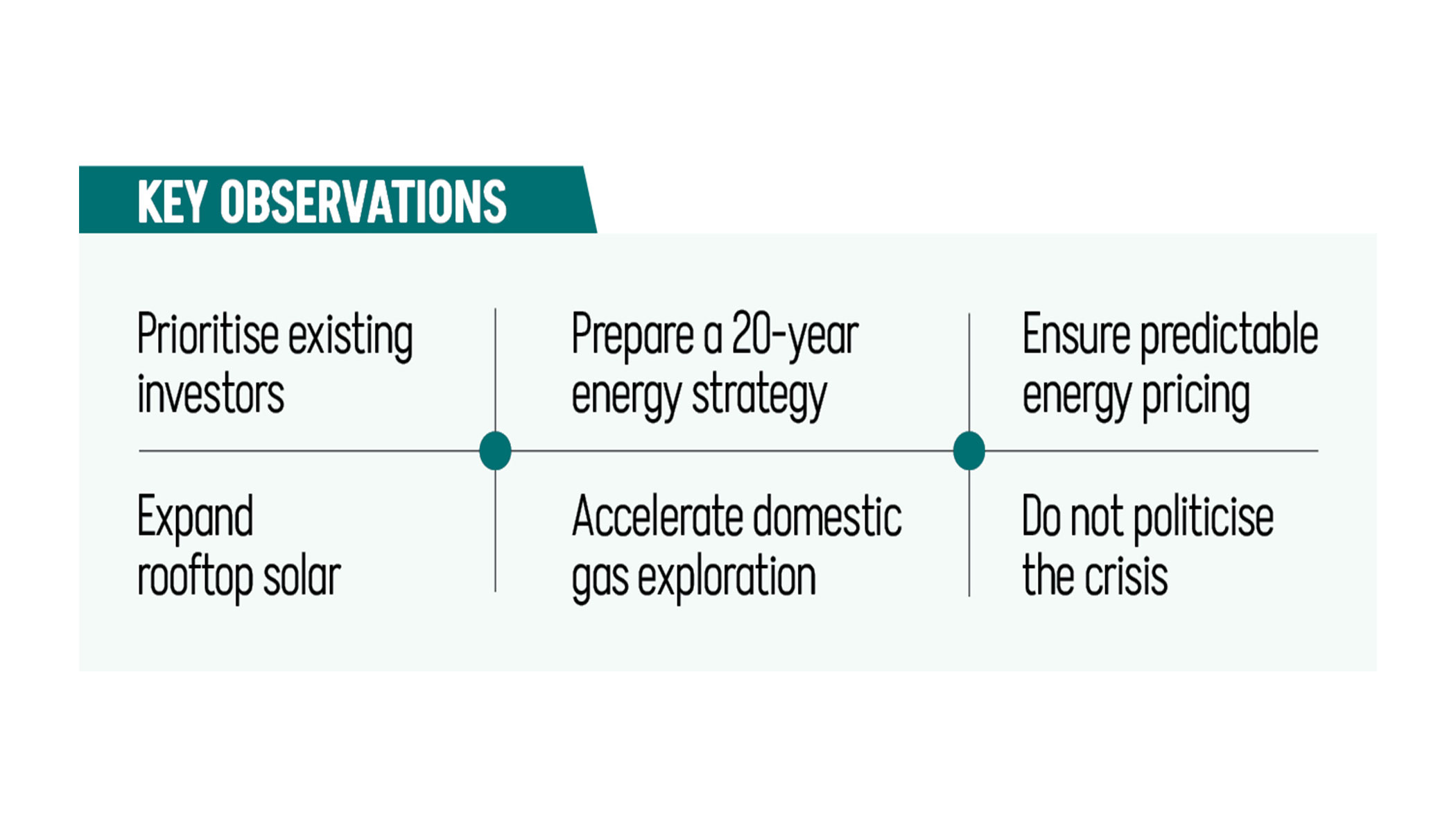 KEY OBSERVATIONS

Prioritise existing investors

Prepare a 20-year energy strategy

Ensure predictable energy pricing

Expand rooftop solar

Accelerate domestic gas exploration

Do not politicise the crisis